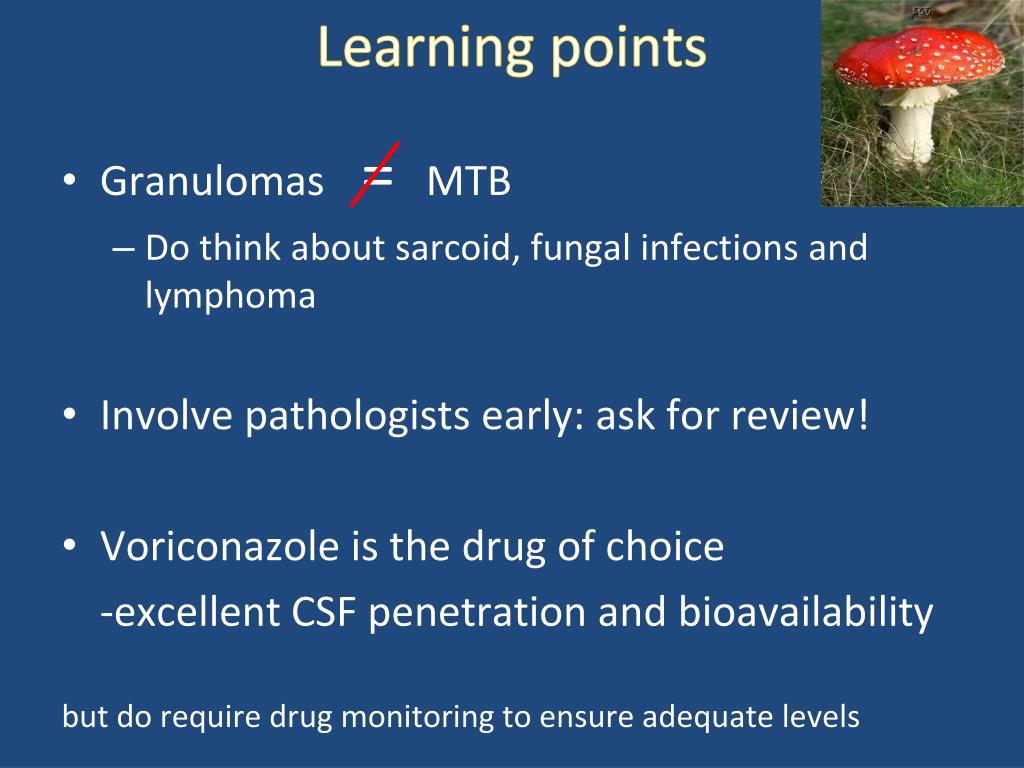 Learning points

• Granulomas $\neq$ MTB

– Do think about sarcoid, fungal infections and lymphoma

• Involve pathologists early: ask for review!

• Voriconazole is the drug of choice

-excellent CSF penetration and bioavailability

but do require drug monitoring to ensure adequate levels